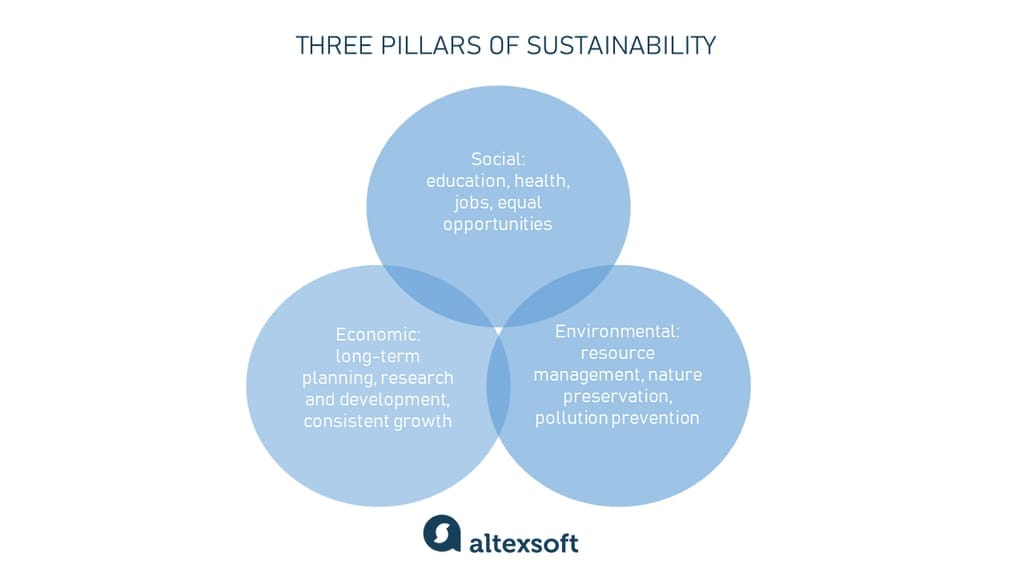 THREE PILLARS OF SUSTAINABILITY

Social:
education, health,
jobs, equal
opportunities

Economic:
long-term
planning, research
and development,
consistent growth

Environmental:
resource
management, nature
preservation,
pollution prevention

altexsoft